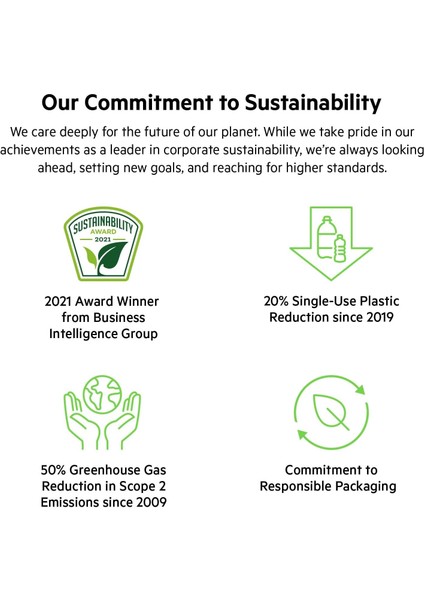 Our Commitment to Sustainability

We care deeply for the future of our planet. While we take pride in our achievements as a leader in corporate sustainability, we're always looking ahead, setting new goals, and reaching for higher standards.

SUSTAINABILITY AWARD 2021

2021 Award Winner from Business Intelligence Group

20% Single-Use Plastic Reduction since 2019

50% Greenhouse Gas Reduction in Scope 2 Emissions since 2009

Commitment to Responsible Packaging